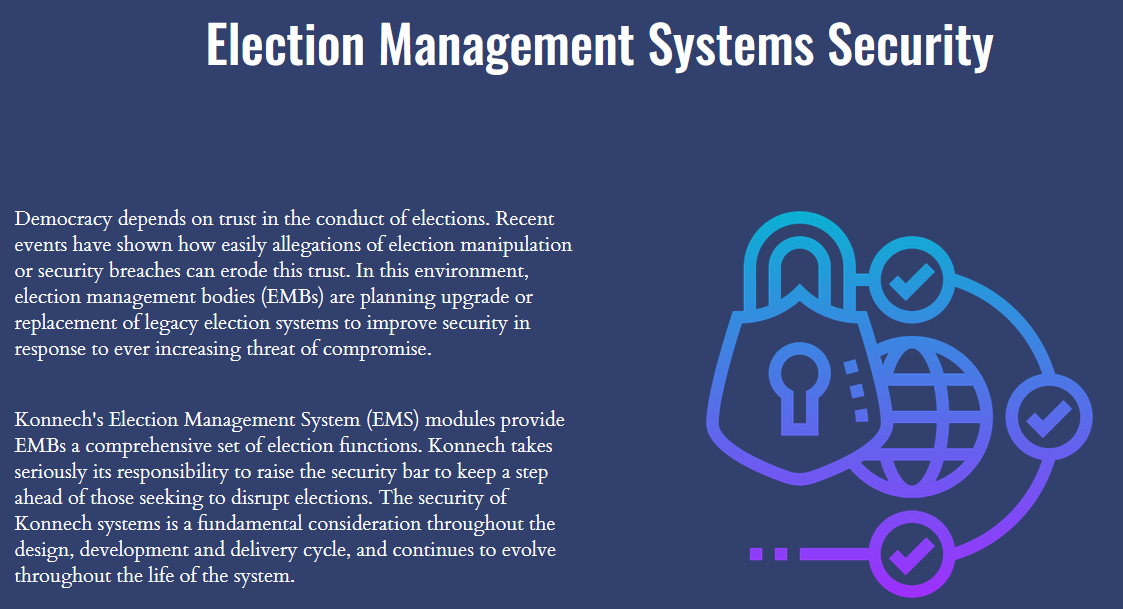 Election Management Systems Security

Democracy depends on trust in the conduct of elections. Recent events have shown how easily allegations of election manipulation or security breaches can erode this trust. In this environment, election management bodies (EMBs) are planning upgrade or replacement of legacy election systems to improve security in response to ever increasing threat of compromise.

Konnech's Election Management System (EMS) modules provide EMBs a comprehensive set of election functions. Konnech takes seriously its responsibility to raise the security bar to keep a step ahead of those seeking to disrupt elections. The security of Konnech systems is a fundamental consideration throughout the design, development and delivery cycle, and continues to evolve throughout the life of the system.